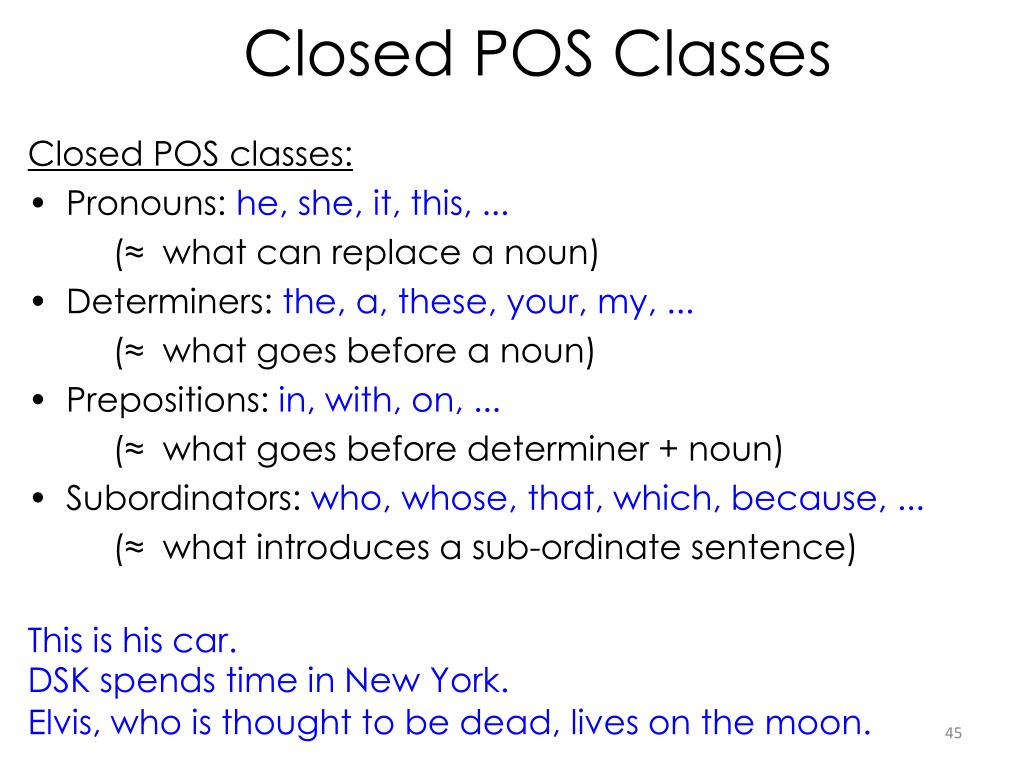 Closed POS Classes

Closed POS classes:

• Pronouns: he, she, it, this, ...
(≈ what can replace a noun)
• Determiners: the, a, these, your, my, ...
(≈ what goes before a noun)
• Prepositions: in, with, on, ...
(≈ what goes before determiner + noun)
• Subordinators: who, whose, that, which, because, ...
(≈ what introduces a sub-ordinate sentence)

This is his car.
DSK spends time in New York.
Elvis, who is thought to be dead, lives on the moon.

45